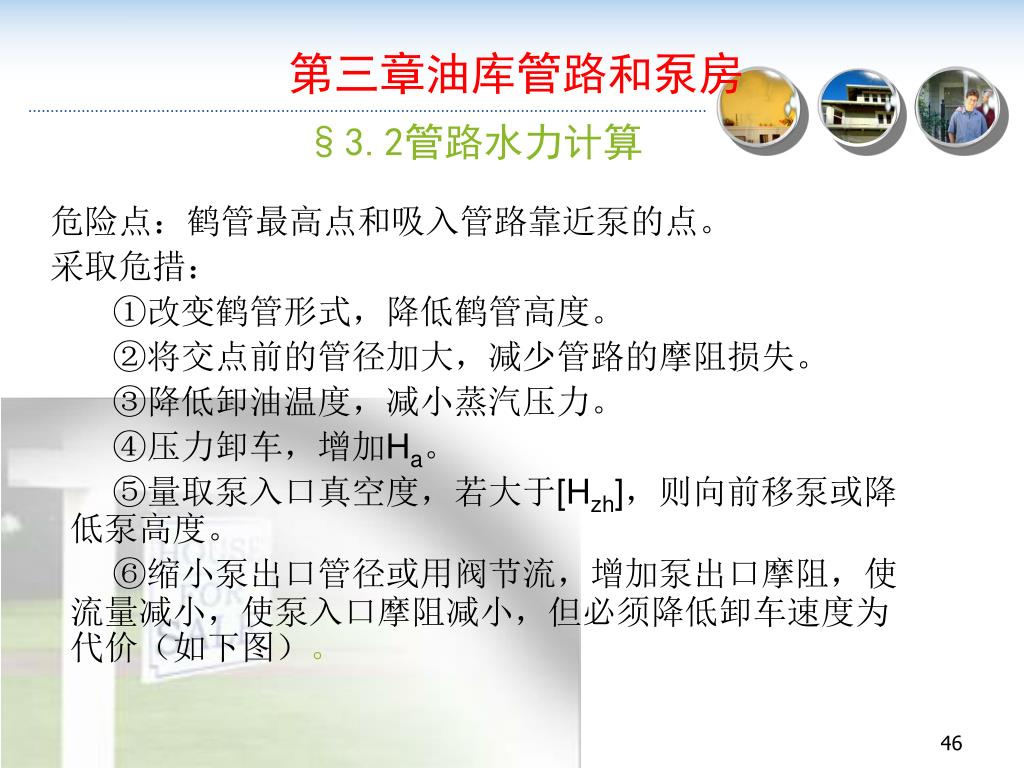 第三章油库管路和泵房

§3.2管路水力计算

危险点：鹤管最高点和吸入管路靠近泵的点。

采取危措：

①改变鹤管形式，降低鹤管高度。

②将交点前的管径加大，减少管路的摩阻损失。

③降低卸油温度，减小蒸汽压力。

④压力卸车，增加$H_a$。

⑤量取泵入口真空度，若大于$[H_{zh}]$，则向前移泵或降低泵高度。

⑥缩小泵出口管径或用阀节流，增加泵出口摩阻，使流量减小，使泵入口摩阻减小，但必须降低卸车速度为代价（如下图）。

46